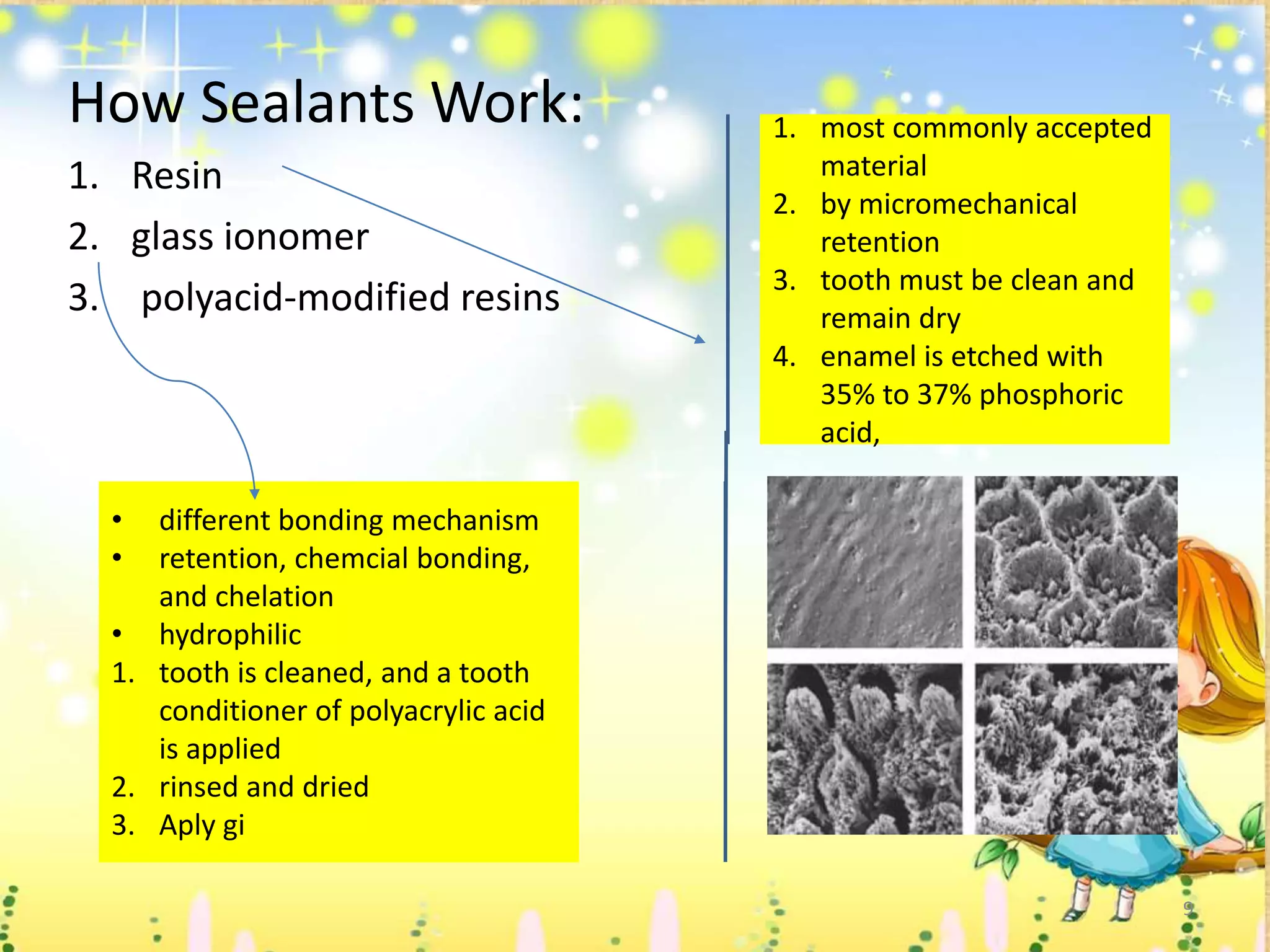 How Sealants Work:

1. Resin
2. glass ionomer
3. polyacid-modified resins

1. most commonly accepted material
2. by micromechanical retention
3. tooth must be clean and remain dry
4. enamel is etched with 35% to 37% phosphoric acid,

• different bonding mechanism
• retention, chemcial bonding, and chelation
• hydrophilic
1. tooth is cleaned, and a tooth conditioner of polyacrylic acid is applied
2. rinsed and dried
3. Aply gi

9